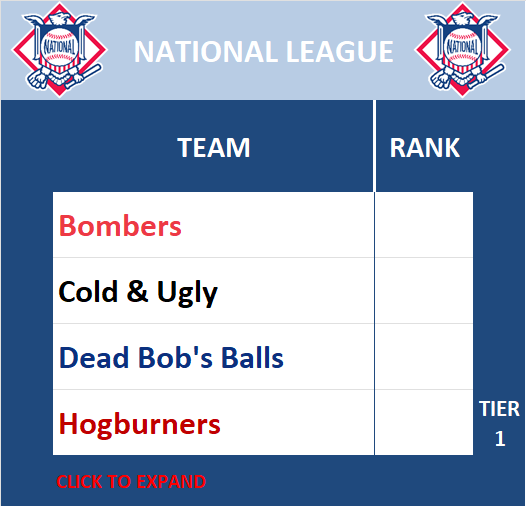 NATIONAL

NATIONAL LEAGUE

NATIONAL

| TEAM | RANK |
|---|---|
| Bombers | |
| Cold & Ugly | |
| Dead Bob's Balls | |
| Hogburners | |

TIER 1

CLICK TO EXPAND